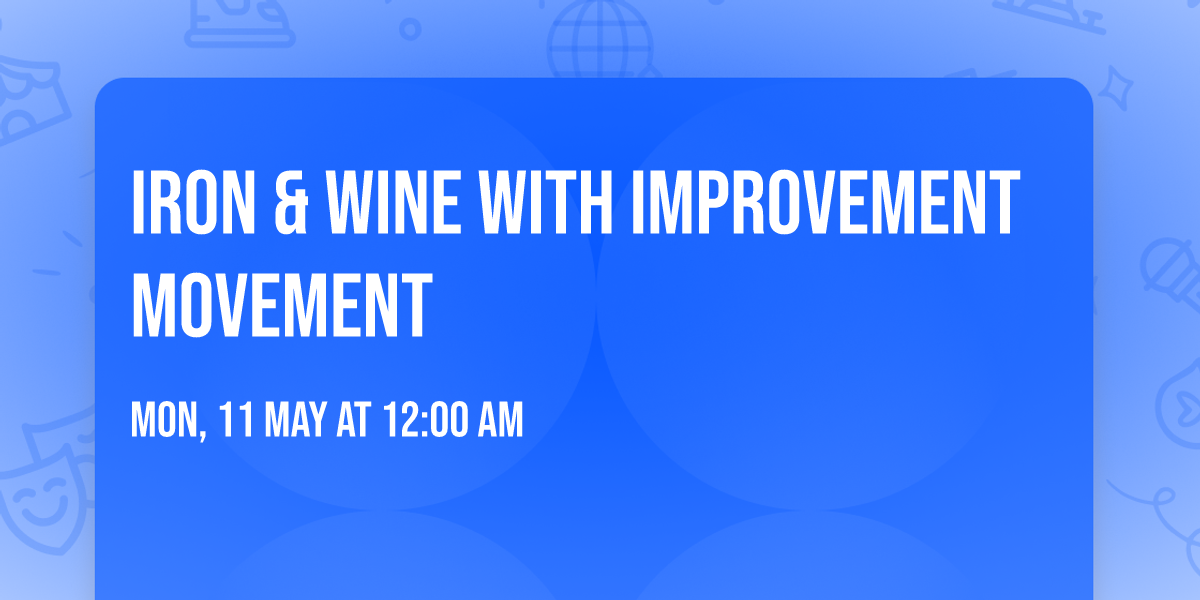 IRON & WINE WITH IMPROVEMENT MOVEMENT

MON, 11 MAY AT 12:00 AM